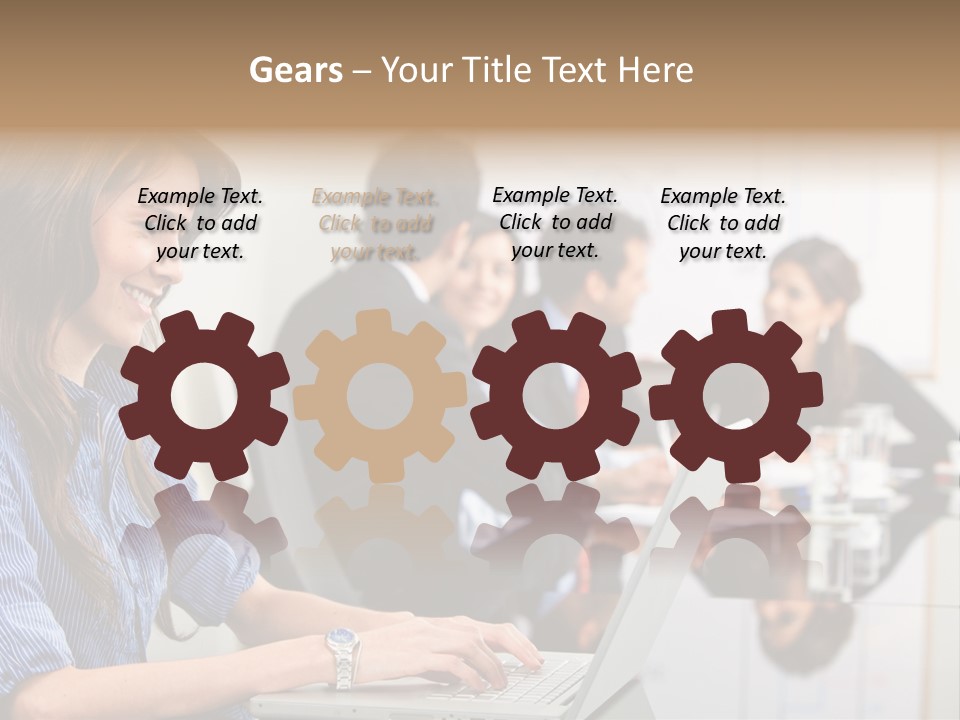 Gears – Your Title Text Here

Example Text. Click to add your text.

Example Text. Click to add your text.

Example Text. Click to add your text.

Example Text. Click to add your text.